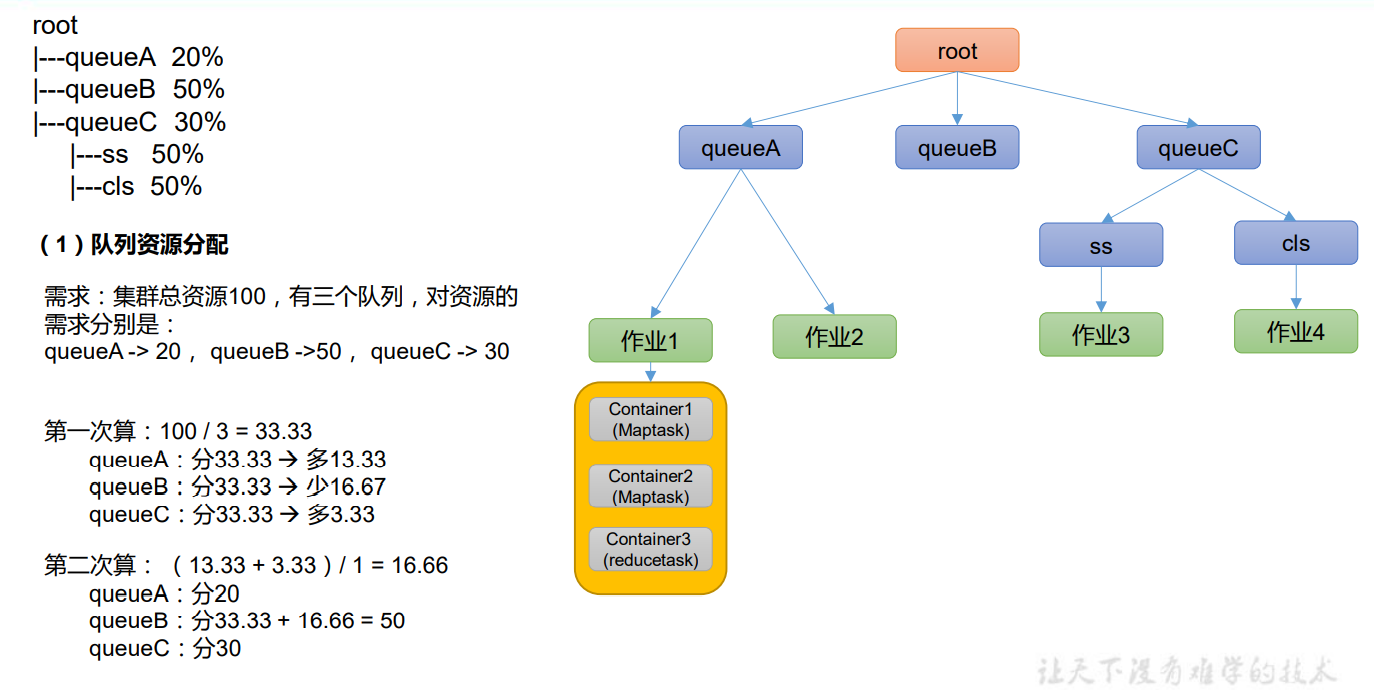 root
|---queueA 20%
|---queueB 50%
|---queueC 30%
|---ss 50%
|---cls 50%

（1）队列资源分配

需求：集群总资源100，有三个队列，对资源的需求分别是：
queueA -> 20， queueB ->50， queueC -> 30

第一次算：100 / 3 = 33.33
queueA：分33.33 → 多13.33
queueB：分33.33 → 少16.67
queueC：分33.33 → 多3.33

第二次算：（13.33 + 3.33）/ 1 = 16.66
queueA：分20
queueB：分33.33 + 16.66 = 50
queueC：分30

root
queueA
queueB
queueC
ss
cls
作业1
作业2
作业3
作业4
Container1 (Maptask)
Container2 (Maptask)
Container3 (reducetask)

让天下没有难学的技术